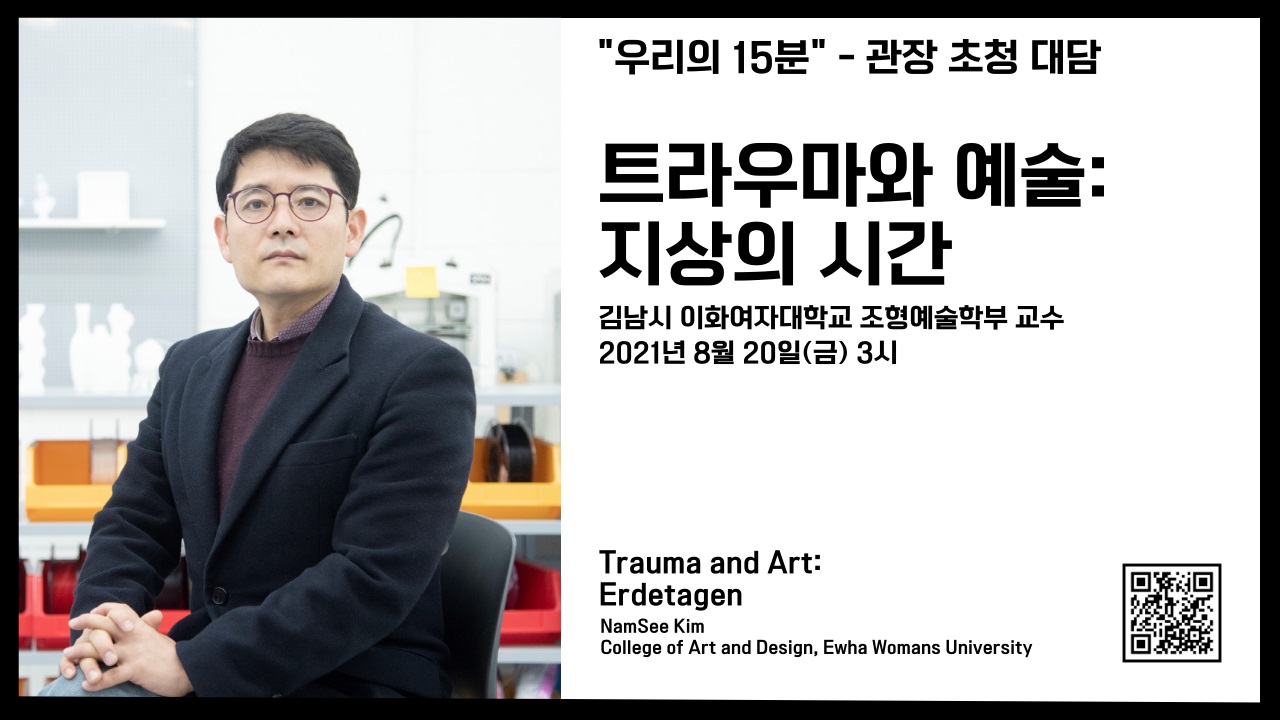 "우리의 15분" - 관장 초청 대담

트라우마와 예술: 지상의 시간

김남시 이화여자대학교 조형예술학부 교수
2021년 8월 20일(금) 3시

Trauma and Art: Erdetagen

NamSee Kim
College of Art and Design, Ewha Womans University